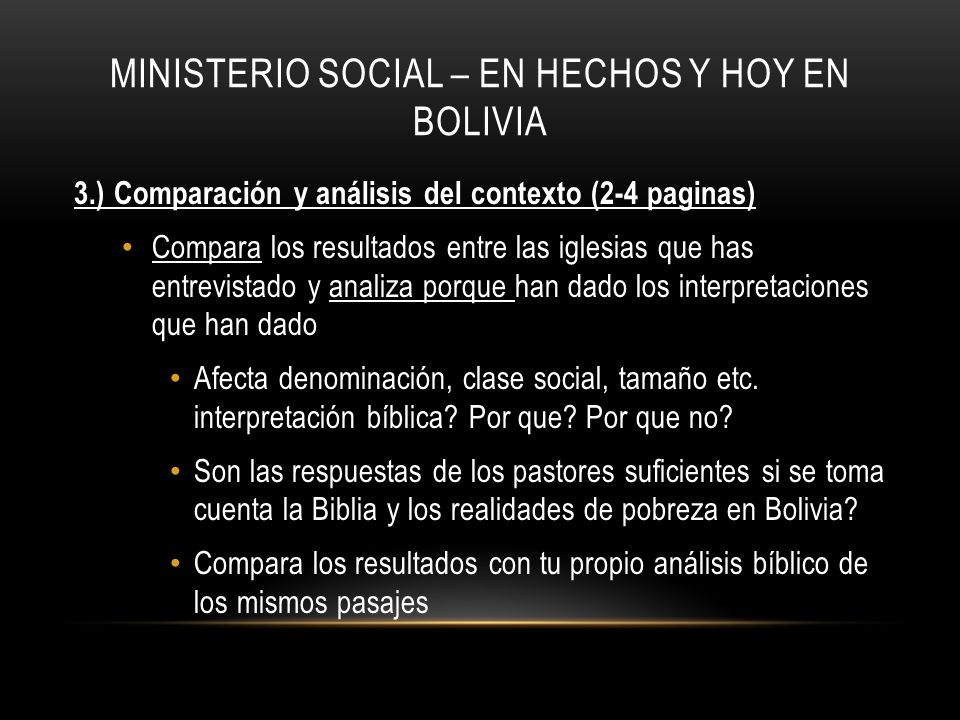 MINISTERIO SOCIAL – EN HECHOS Y HOY EN BOLIVIA

3.) Comparación y análisis del contexto (2-4 paginas)

• Compara los resultados entre las iglesias que has entrevistado y analiza porque han dado los interpretaciones que han dado

• Afecta denominación, clase social, tamaño etc. interpretación bíblica? Por que? Por que no?

• Son las respuestas de los pastores suficientes si se toma cuenta la Biblia y los realidades de pobreza en Bolivia?

• Compara los resultados con tu propio análisis bíblico de los mismos pasajes